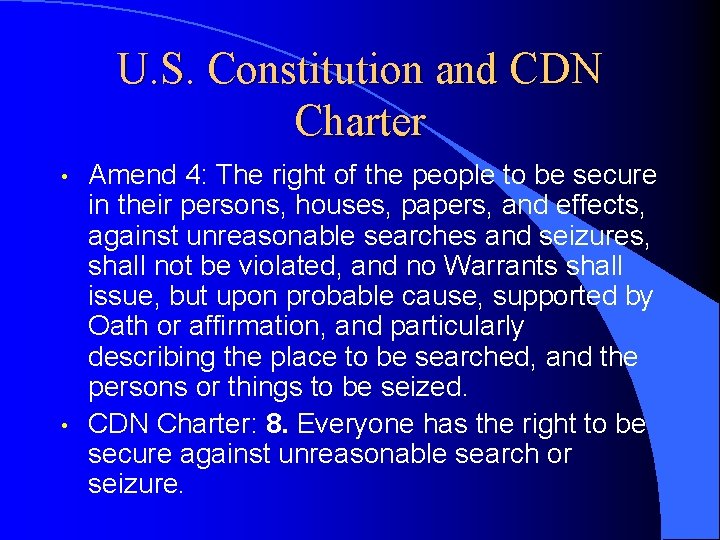 U.S. Constitution and CDN Charter

• Amend 4: The right of the people to be secure in their persons, houses, papers, and effects, against unreasonable searches and seizures, shall not be violated, and no Warrants shall issue, but upon probable cause, supported by Oath or affirmation, and particularly describing the place to be searched, and the persons or things to be seized.

• CDN Charter: 8. Everyone has the right to be secure against unreasonable search or seizure.